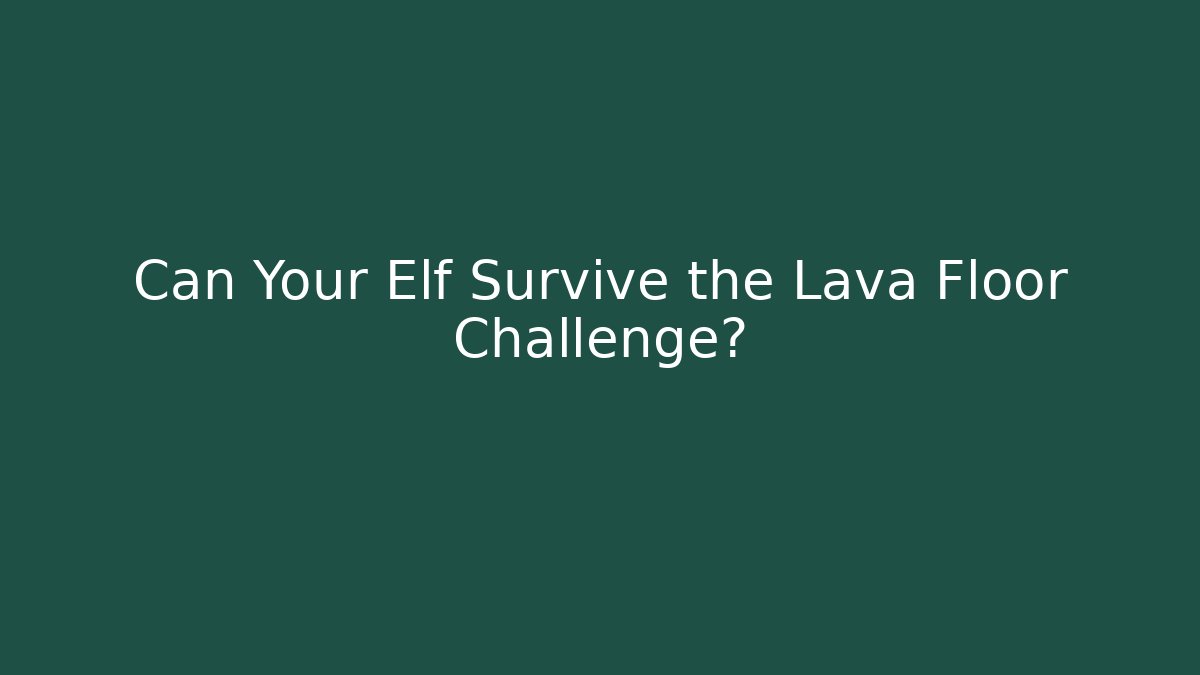 Can Your Elf Survive the Lava Floor Challenge?